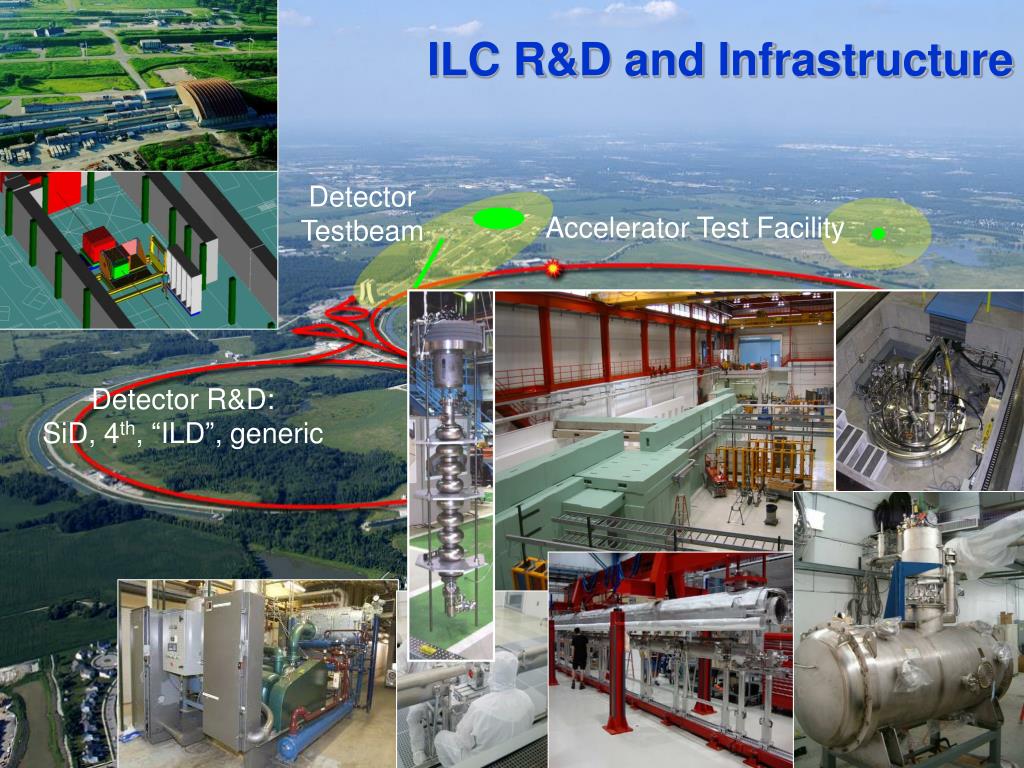 ILC R&D and Infrastructure

Detector Testbeam

Accelerator Test Facility

Detector R&D: SiD, 4$^{th}$, “ILD”, generic